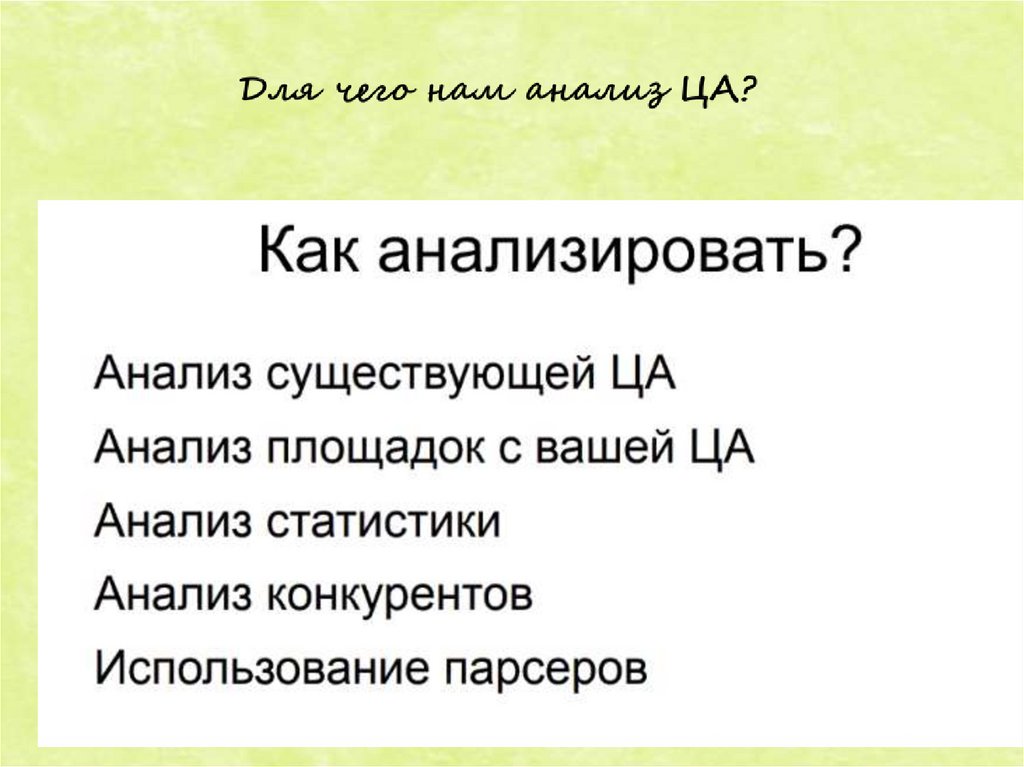 Для чего нам анализ ЦА?

Как анализировать?

Анализ существующей ЦА

Анализ площадок с вашей ЦА

Анализ статистики

Анализ конкурентов

Использование парсеров